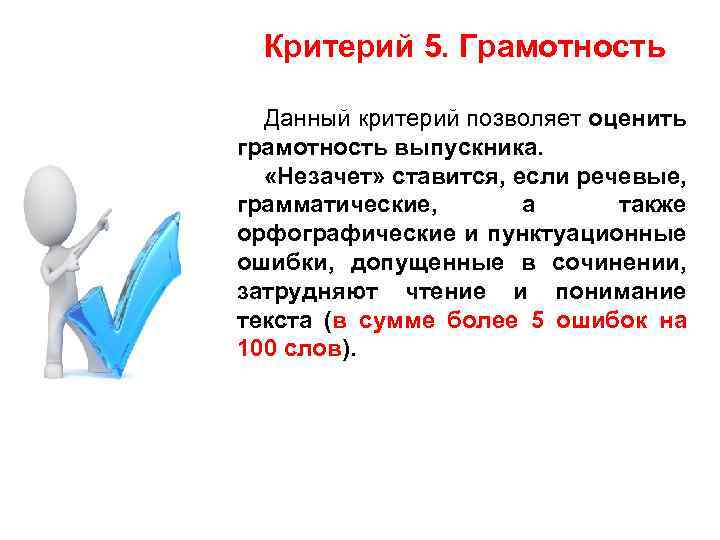 Критерий 5. Грамотность

Данный критерий позволяет оценить грамотность выпускника.

«Незачет» ставится, если речевые, грамматические, а также орфографические и пунктуационные ошибки, допущенные в сочинении, затрудняют чтение и понимание текста (в сумме более 5 ошибок на 100 слов).